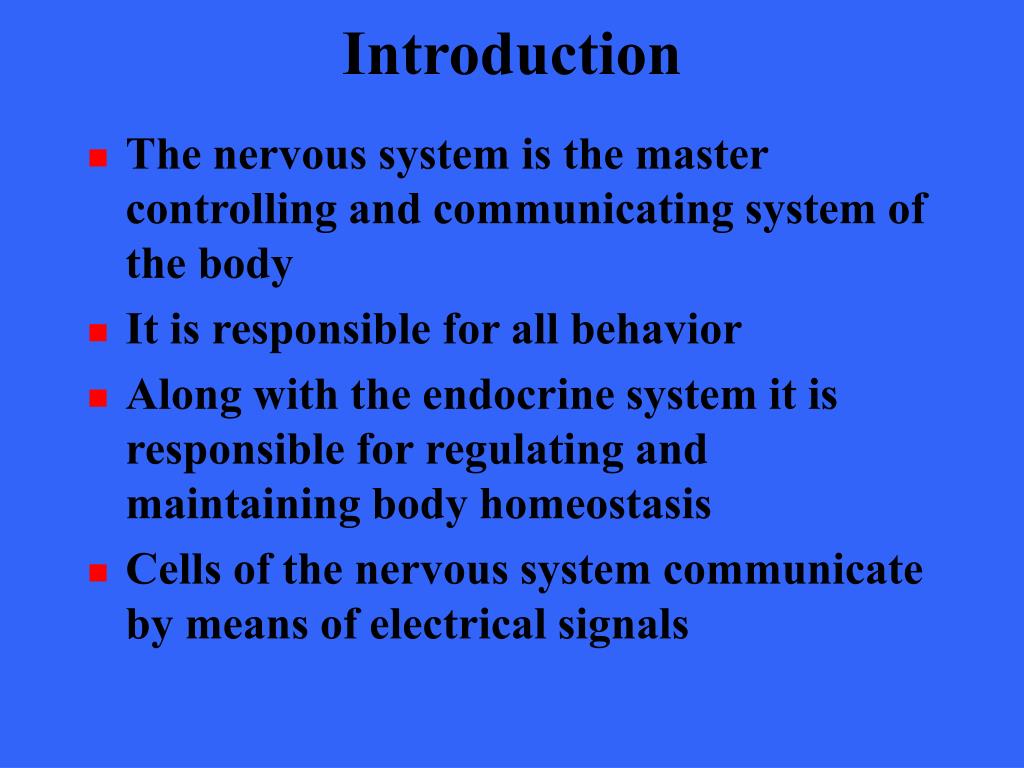 Introduction

- The nervous system is the master controlling and communicating system of the body
- It is responsible for all behavior
- Along with the endocrine system it is responsible for regulating and maintaining body homeostasis
- Cells of the nervous system communicate by means of electrical signals